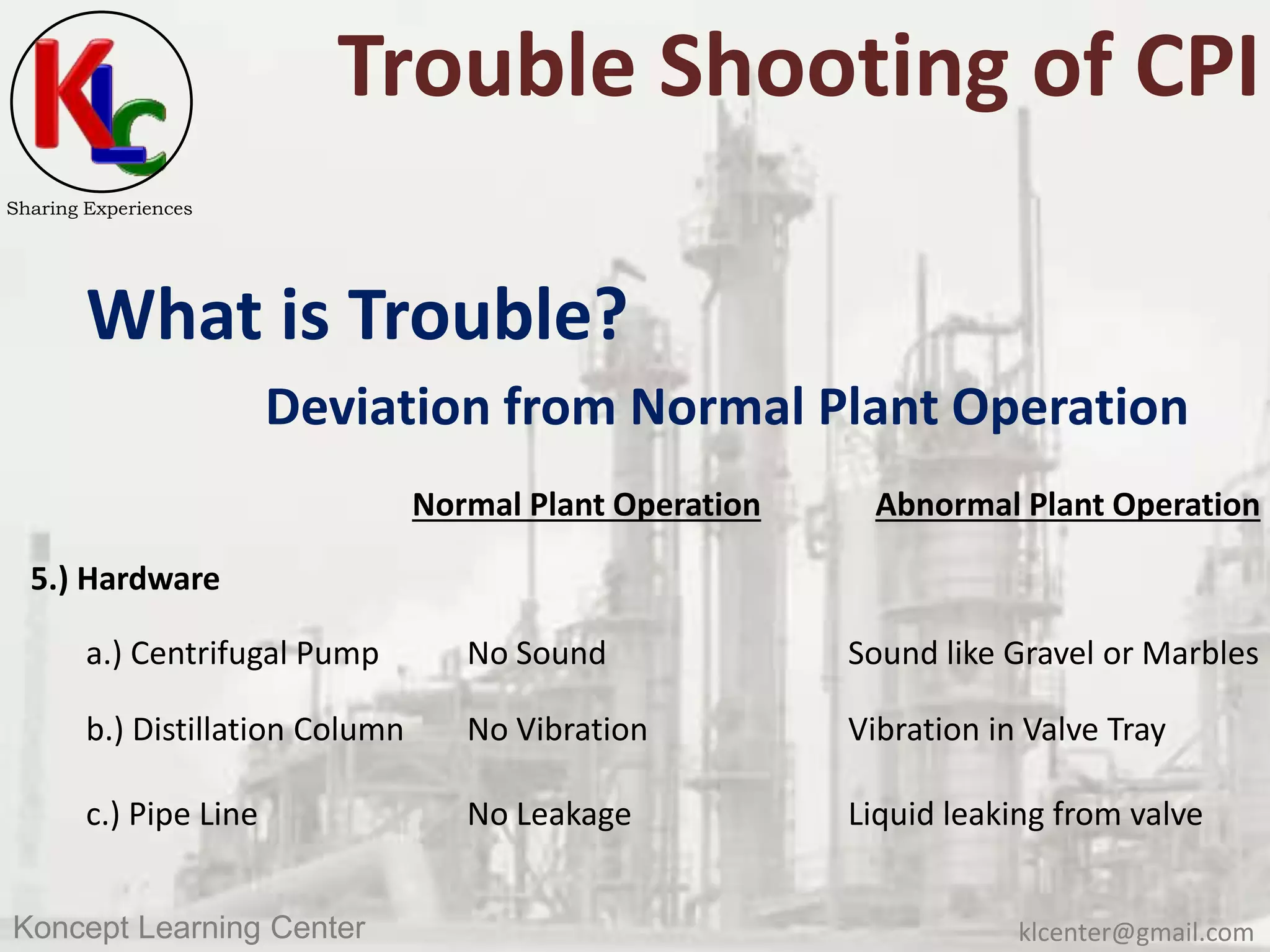 KLC

Sharing Experiences

Trouble Shooting of CPI

What is Trouble?

Deviation from Normal Plant Operation

| | Normal Plant Operation | Abnormal Plant Operation |
|---|---|---|
| 5.) Hardware | | |
| a.) Centrifugal Pump | No Sound | Sound like Gravel or Marbles |
| b.) Distillation Column | No Vibration | Vibration in Valve Tray |
| c.) Pipe Line | No Leakage | Liquid leaking from valve |

Koncept Learning Center

klcenter@gmail.com